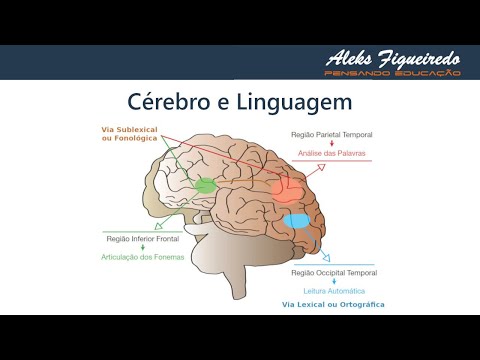 Aleks Figueiredo
PENSANDO EDUCAÇÃO

Cérebro e Linguagem

Via Sublexical ou Fonológica

Região Parietal Temporal
Análise das Palavras

Região Inferior Frontal
Articulação dos Fonemas

Região Occipital Temporal
Leitura Automática

Via Lexical ou Ortográfica